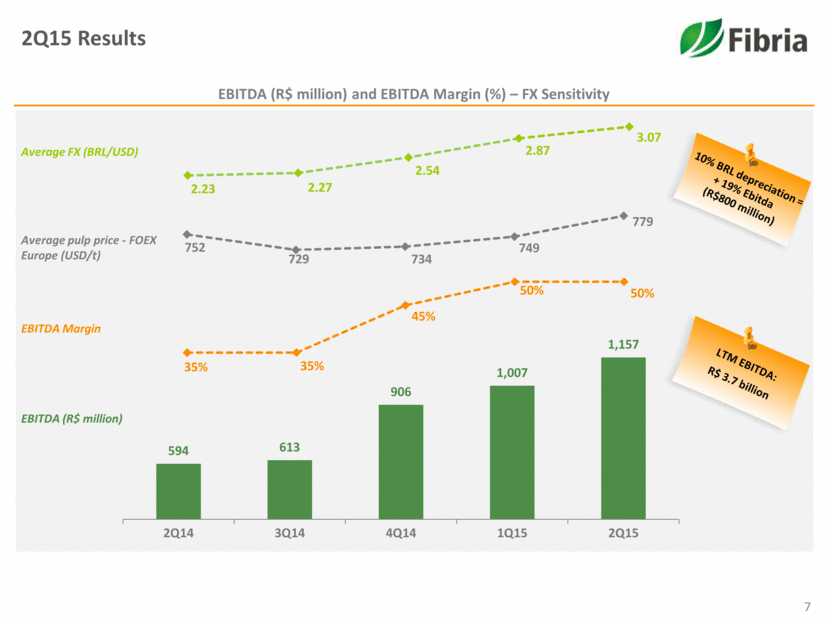 2Q15 Results

Fibria

EBITDA (R$ million) and EBITDA Margin (%) – FX Sensitivity

Average FX (BRL/USD)

2.23 2.27 2.54 2.87 3.07

Average pulp price - FOEX Europe (USD/t)

752 729 734 749 779

EBITDA Margin

35% 35% 45% 50% 50%

EBITDA (R$ million)

594 613 906 1,007 1,157

2Q14 3Q14 4Q14 1Q15 2Q15

10% BRL depreciation = + 19% Ebitda (R$800 million)

LTM EBITDA: R$ 3.7 billion

7